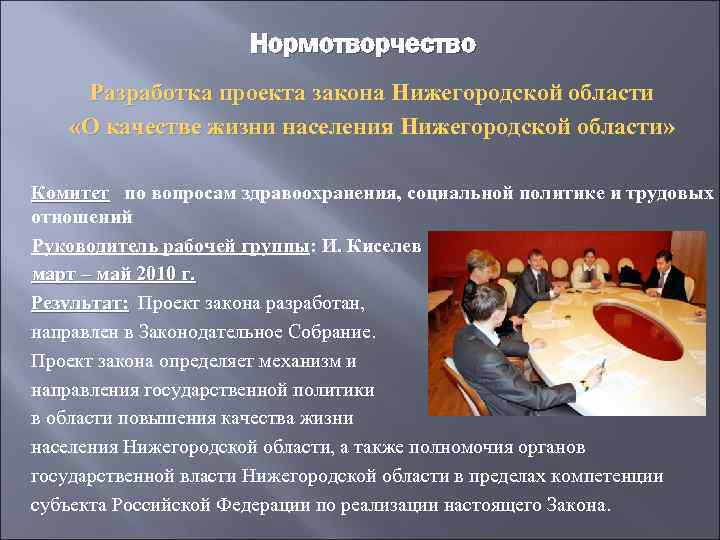 Нормотворчество

Разработка проекта закона Нижегородской области «О качестве жизни населения Нижегородской области»

Комитет по вопросам здравоохранения, социальной политике и трудовых отношений

Руководитель рабочей группы: И. Киселев

март – май 2010 г.

Результат: Проект закона разработан, направлен в Законодательное Собрание. Проект закона определяет механизм и направления государственной политики в области повышения качества жизни населения Нижегородской области, а также полномочия органов государственной власти Нижегородской области в пределах компетенции субъекта Российской Федерации по реализации настоящего Закона.